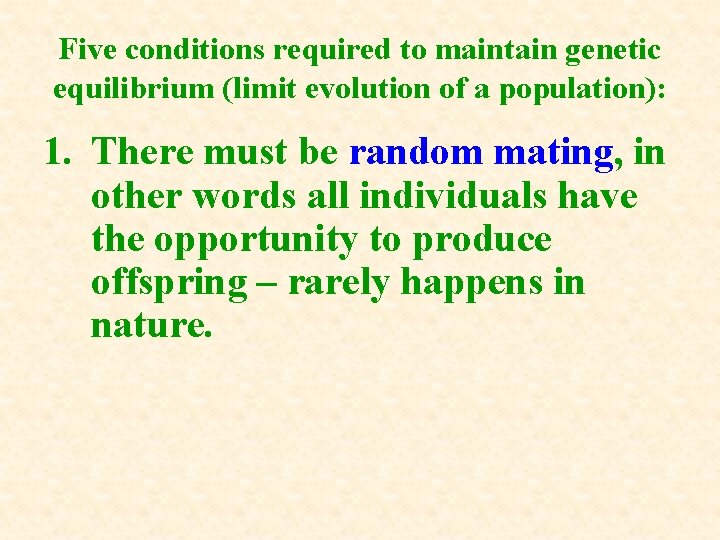 Five conditions required to maintain genetic equilibrium (limit evolution of a population):

1. There must be random mating, in other words all individuals have the opportunity to produce offspring – rarely happens in nature.